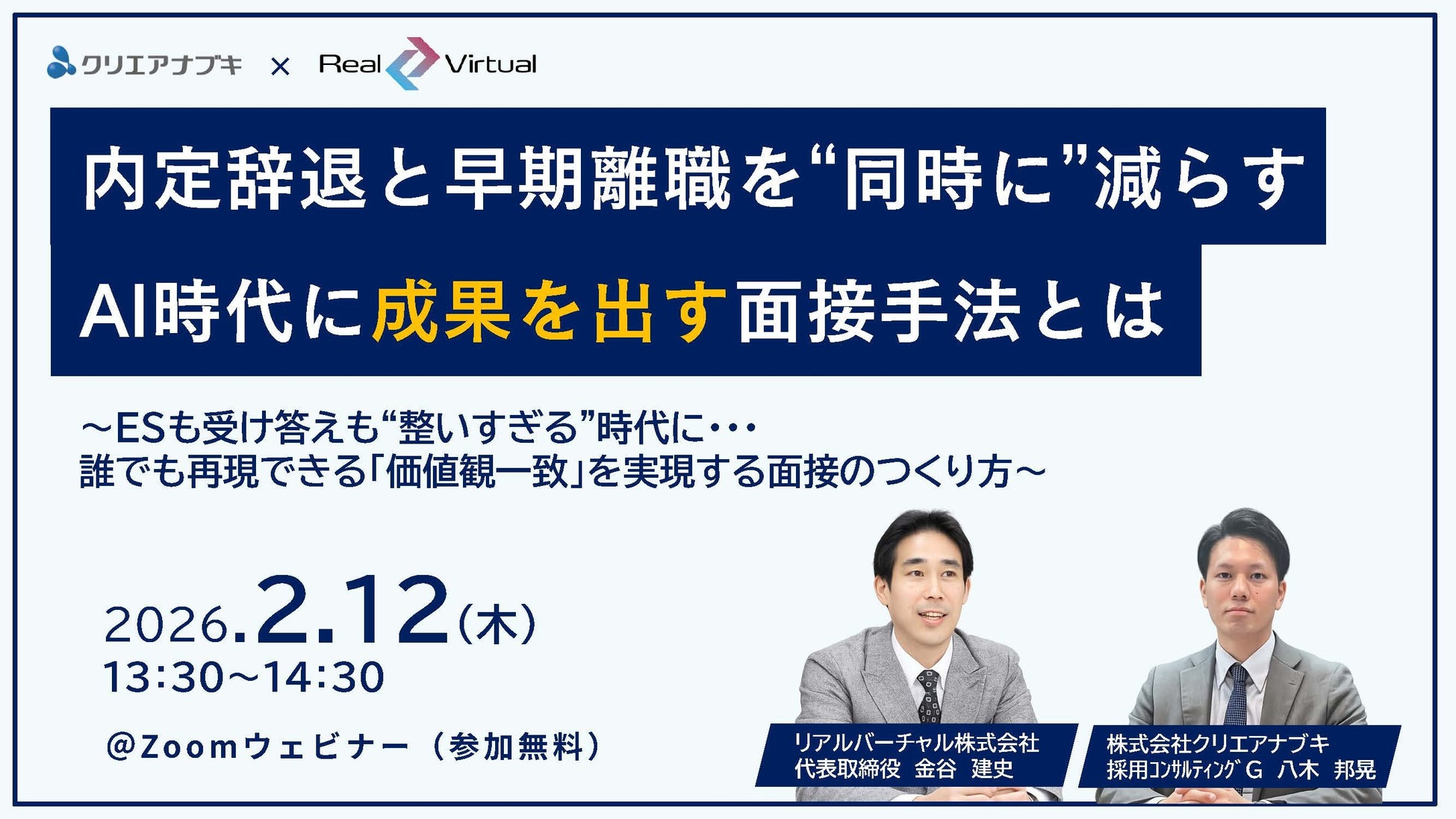 クリエアナブキ × Real Virtual

内定辞退と早期離職を“同時に”減らす

AI時代に成果を出す面接手法とは

～ESも受け答えも“整いすぎる”時代に・・・
誰でも再現できる「価値観一致」を実現する面接のつくり方～

2026.2.12(木)
13:30～14:30

@Zoomウェビナー（参加無料）

リアルバーチャル株式会社
代表取締役 金谷 建史

株式会社クリエアナブキ
採用コンサルティングG 八木 邦晃